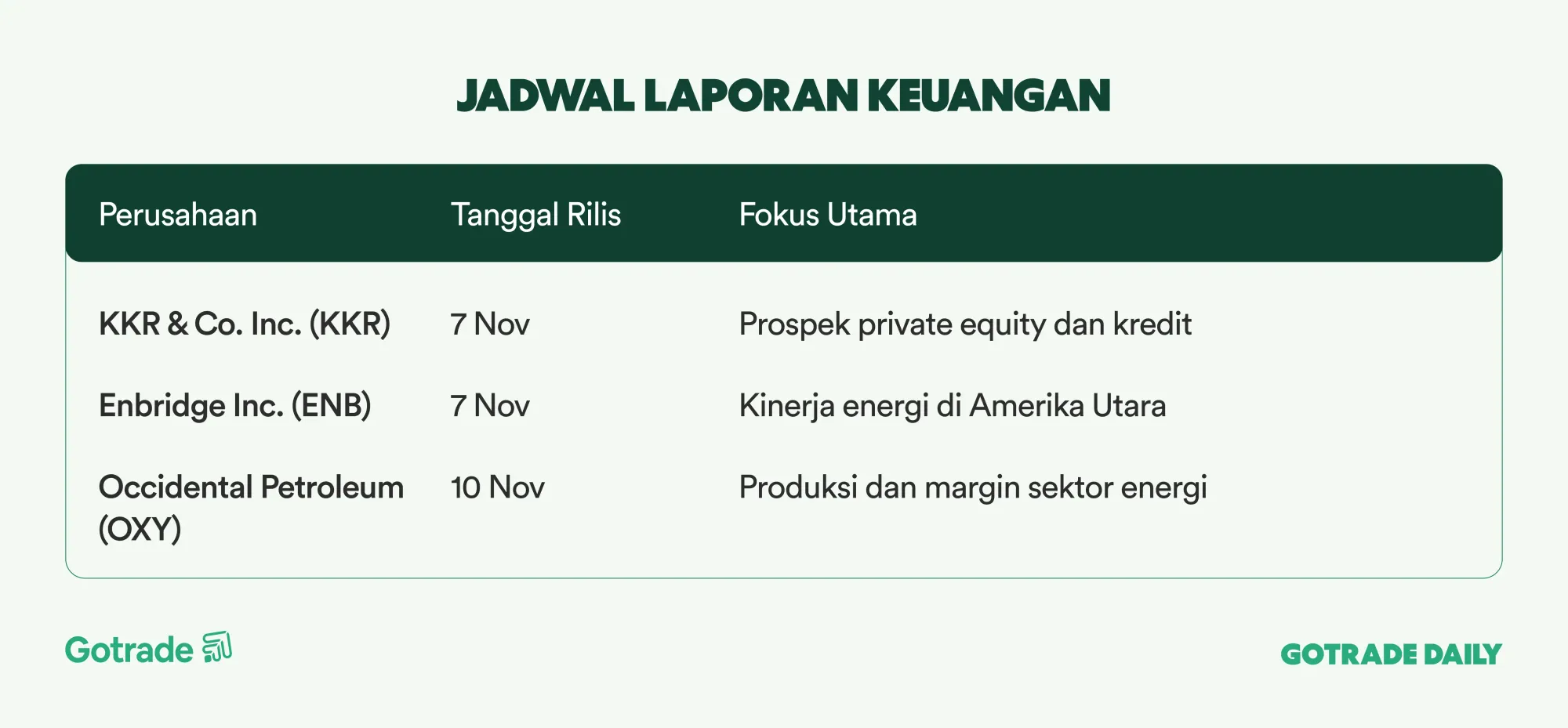 JADWAL LAPORAN KEUANGAN

| Perusahaan | Tanggal Rilis | Fokus Utama |
|---|---|---|
| KKR & Co. Inc. (KKR) | 7 Nov | Prospek private equity dan kredit |
| Enbridge Inc. (ENB) | 7 Nov | Kinerja energi di Amerika Utara |
| Occidental Petroleum (OXY) | 10 Nov | Produksi dan margin sektor energi |

Gotrade

GOTRADE DAILY